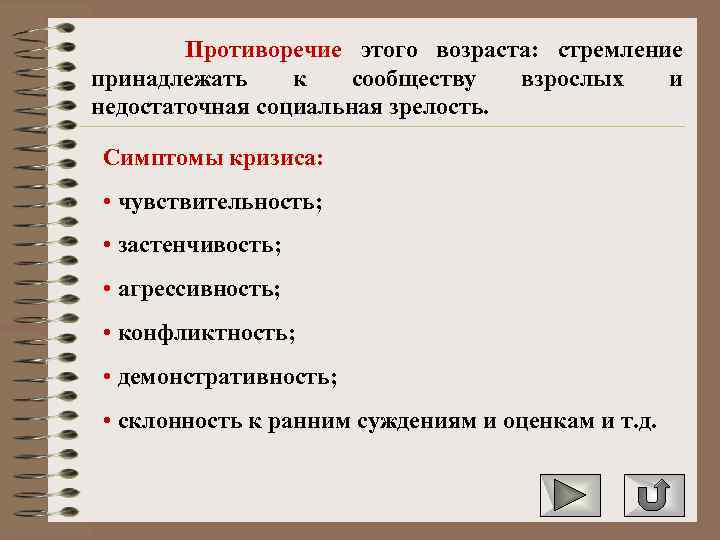 Противоречие этого возраста: стремление принадлежать к сообществу взрослых и недостаточная социальная зрелость.

Симптомы кризиса:

• чувствительность;

• застенчивость;

• агрессивность;

• конфликтность;

• демонстративность;

• склонность к ранним суждениям и оценкам и т.д.